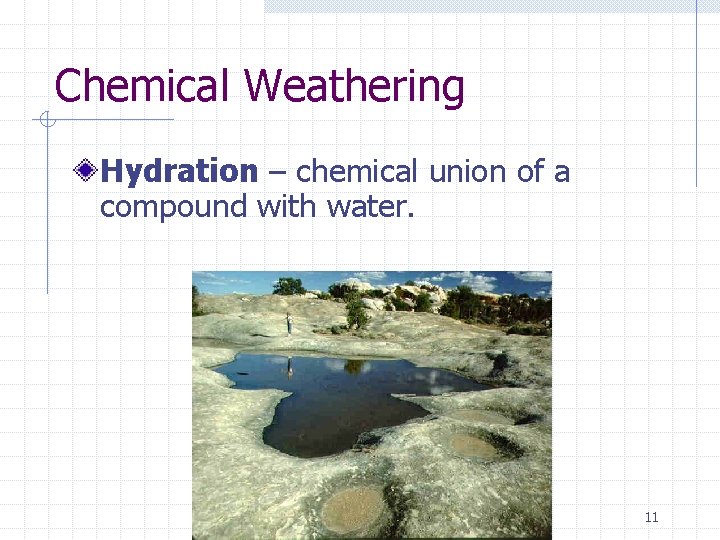 Chemical Weathering

Hydration – chemical union of a compound with water.

11